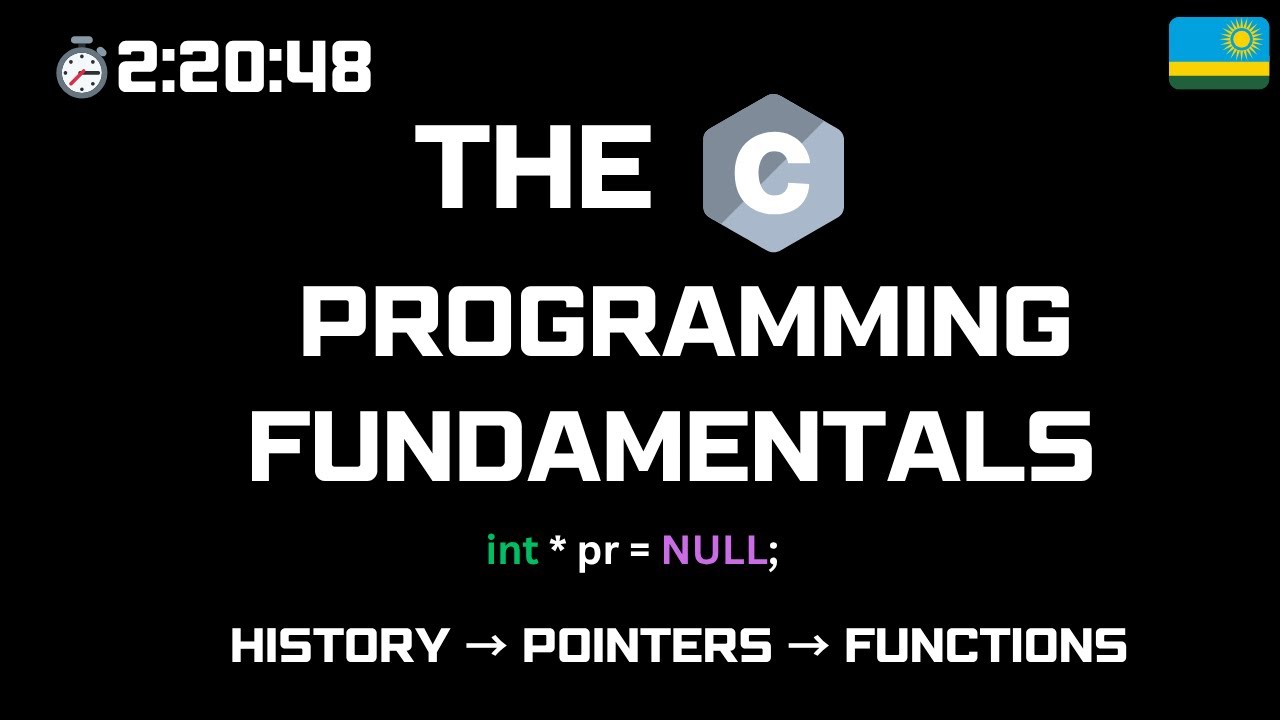 2:20:48

THE C

PROGRAMMING FUNDAMENTALS

int * pr = NULL;

HISTORY → POINTERS → FUNCTIONS